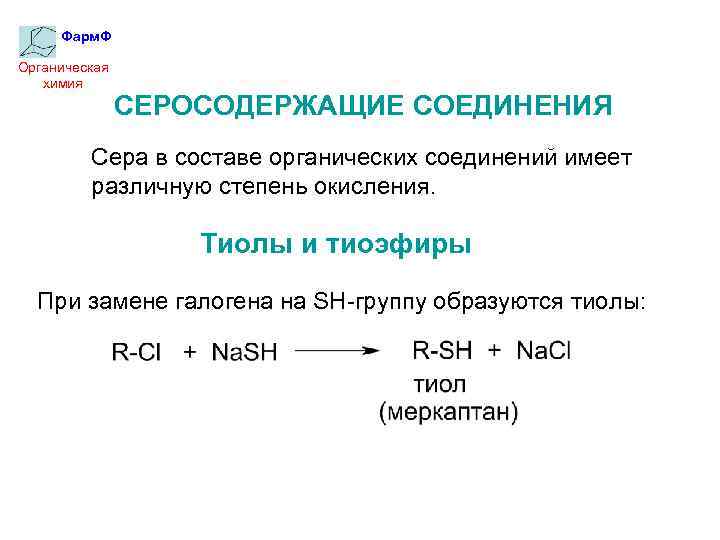 ФармФ
Органическая химия

СЕРОСОДЕРЖАЩИЕ СОЕДИНЕНИЯ

Сера в составе органических соединений имеет различную степень окисления.

Тиолы и тиоэфиры

При замене галогена на SH-группу образуются тиолы:

$R\text{-}Cl + NaSH \longrightarrow R\text{-}SH + NaCl$

тиол
(меркаптан)